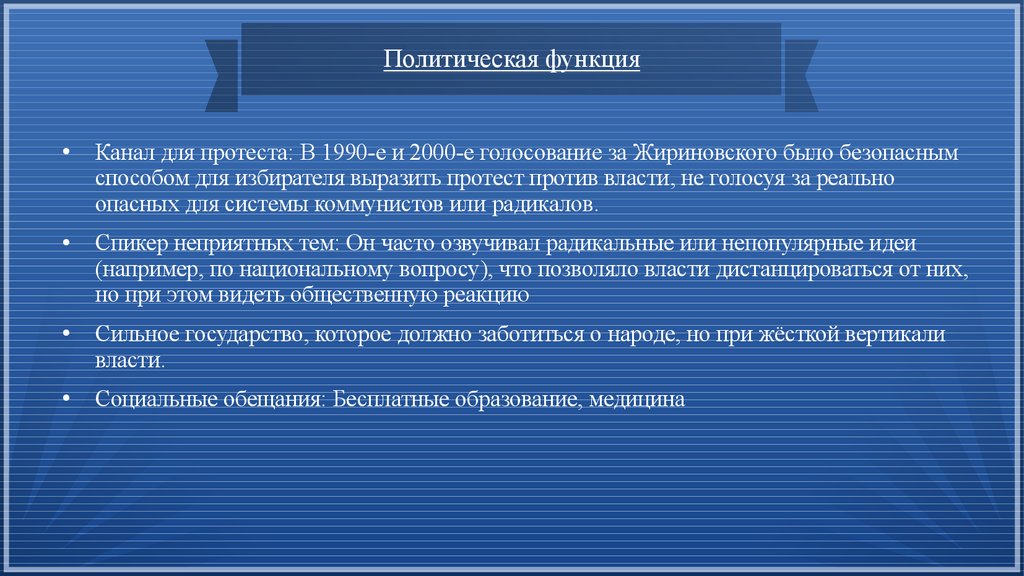 Политическая функция

• Канал для протеста: В 1990-е и 2000-е голосование за Жириновского было безопасным способом для избирателя выразить протест против власти, не голосуя за реально опасных для системы коммунистов или радикалов.

• Спикер неприятных тем: Он часто озвучивал радикальные или непопулярные идеи (например, по национальному вопросу), что позволяло власти дистанцироваться от них, но при этом видеть общественную реакцию

• Сильное государство, которое должно заботиться о народе, но при жёсткой вертикали власти.

• Социальные обещания: Бесплатные образование, медицина